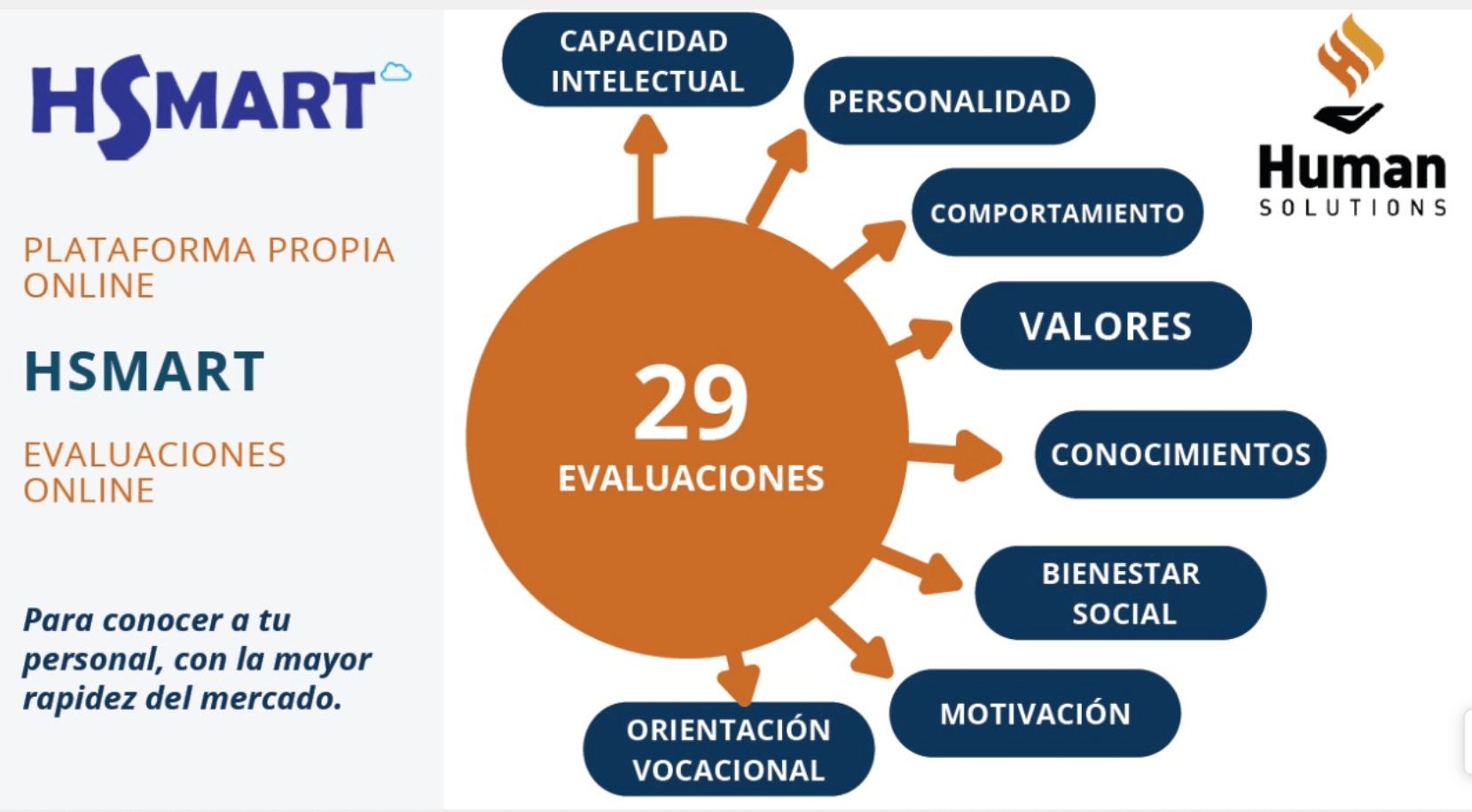 HSMART

PLATAFORMA PROPIA ONLINE

HSMART

EVALUACIONES ONLINE

Para conocer a tu personal, con la mayor rapidez del mercado.

29
EVALUACIONES

CAPACIDAD INTELECTUAL

PERSONALIDAD

COMPORTAMIENTO

VALORES

CONOCIMIENTOS

BIENESTAR SOCIAL

MOTIVACIÓN

ORIENTACIÓN VOCACIONAL

Human
SOLUTIONS